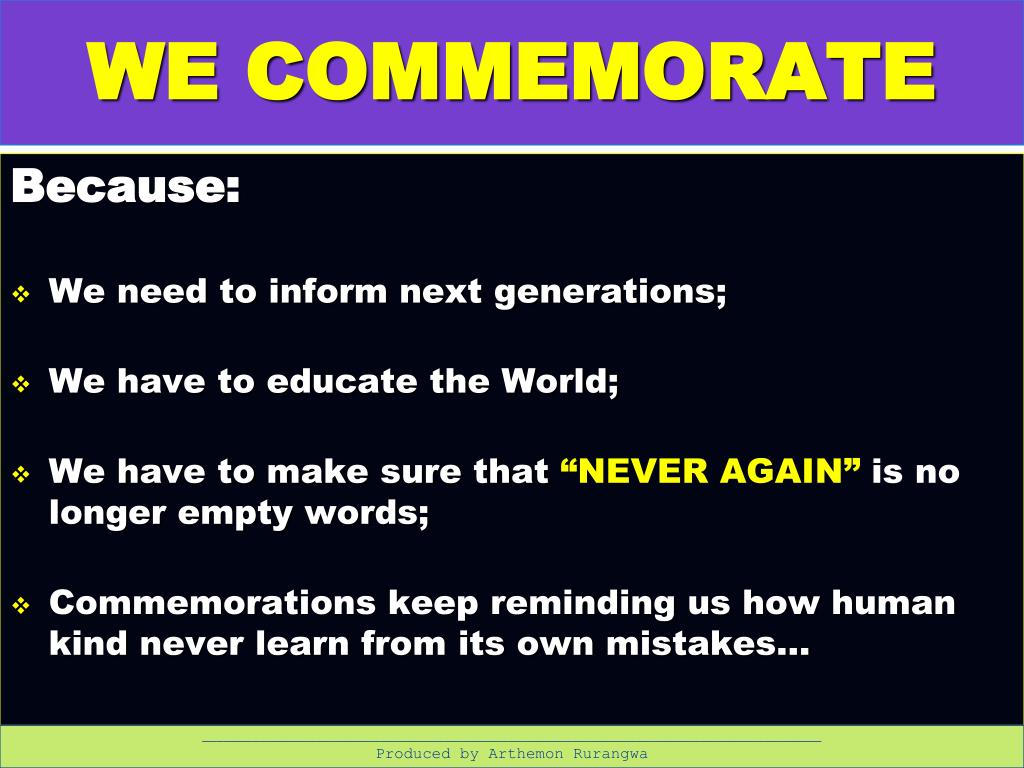 WE COMMEMORATE

Because:

❖ We need to inform next generations;

❖ We have to educate the World;

❖ We have to make sure that “NEVER AGAIN” is no longer empty words;

❖ Commemorations keep reminding us how human kind never learn from its own mistakes…

Produced by Arthemon Rurangwa